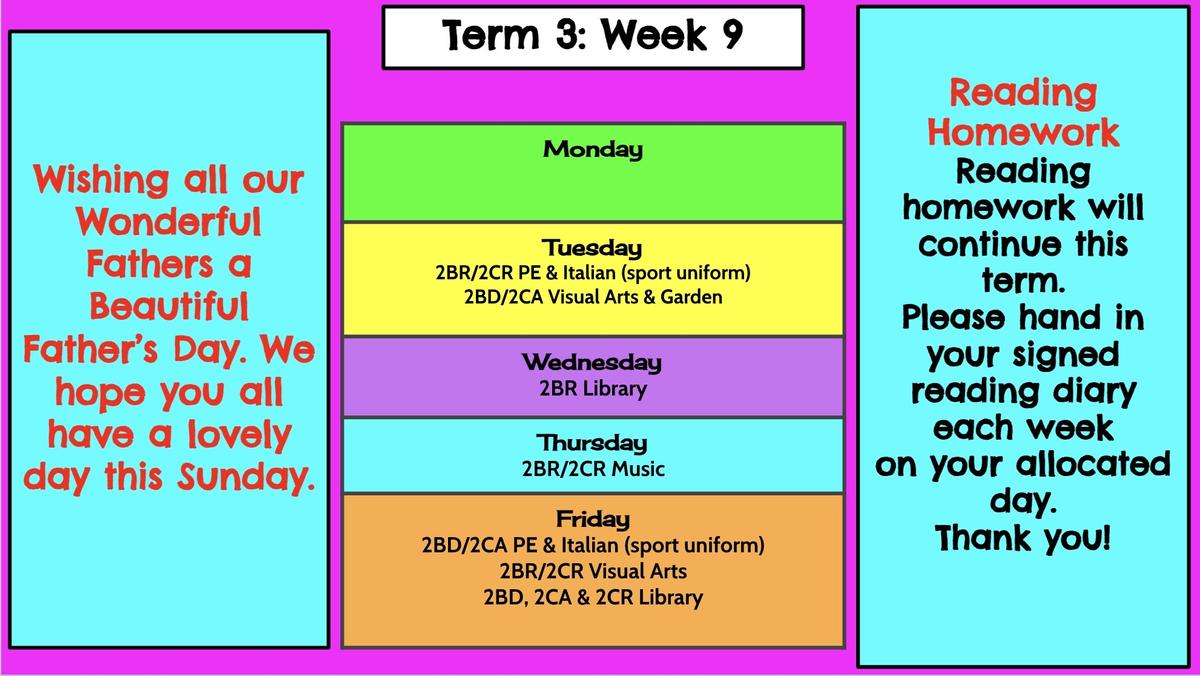 Term 3: Week 9

Wishing all our Wonderful Fathers a Beautiful Father's Day. We hope you all have a lovely day this Sunday.

Monday

Tuesday
2BR/2CR PE & Italian (sport uniform)
2BD/2CA Visual Arts & Garden

Wednesday
2BR Library

Thursday
2BR/2CR Music

Friday
2BD/2CA PE & Italian (sport uniform)
2BR/2CR Visual Arts
2BD, 2CA & 2CR Library

Reading Homework
Reading homework will continue this term.
Please hand in your signed reading diary each week on your allocated day.
Thank you!